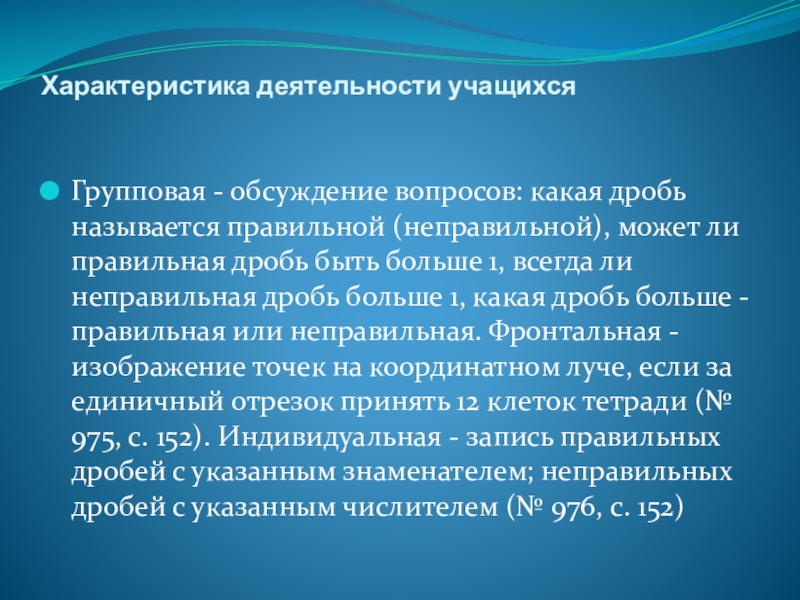 Характеристика деятельности учащихся

Групповая - обсуждение вопросов: какая дробь называется правильной (неправильной), может ли правильная дробь быть больше 1, всегда ли неправильная дробь больше 1, какая дробь больше - правильная или неправильная. Фронтальная - изображение точек на координатном луче, если за единичный отрезок принять 12 клеток тетради (№ 975, с. 152). Индивидуальная - запись правильных дробей с указанным знаменателем; неправильных дробей с указанным числителем (№ 976, с. 152)